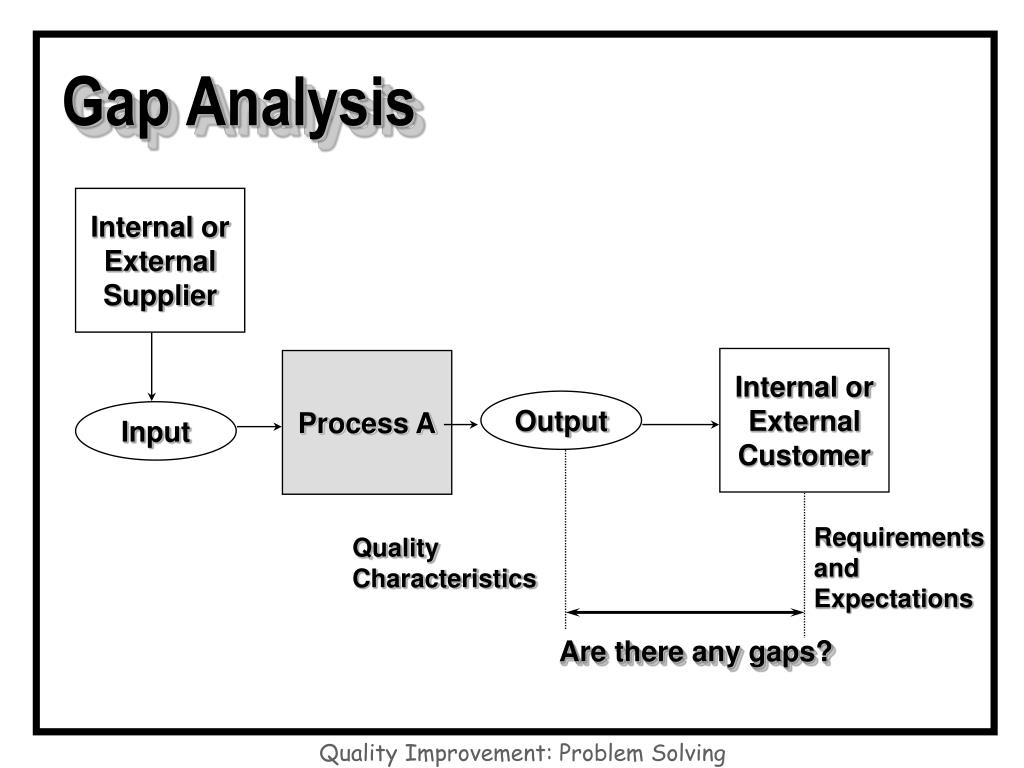 Gap Analysis

Internal or External Supplier

Input

Process A

Output

Internal or External Customer

Quality Characteristics

Requirements and Expectations

Are there any gaps?

Quality Improvement: Problem Solving